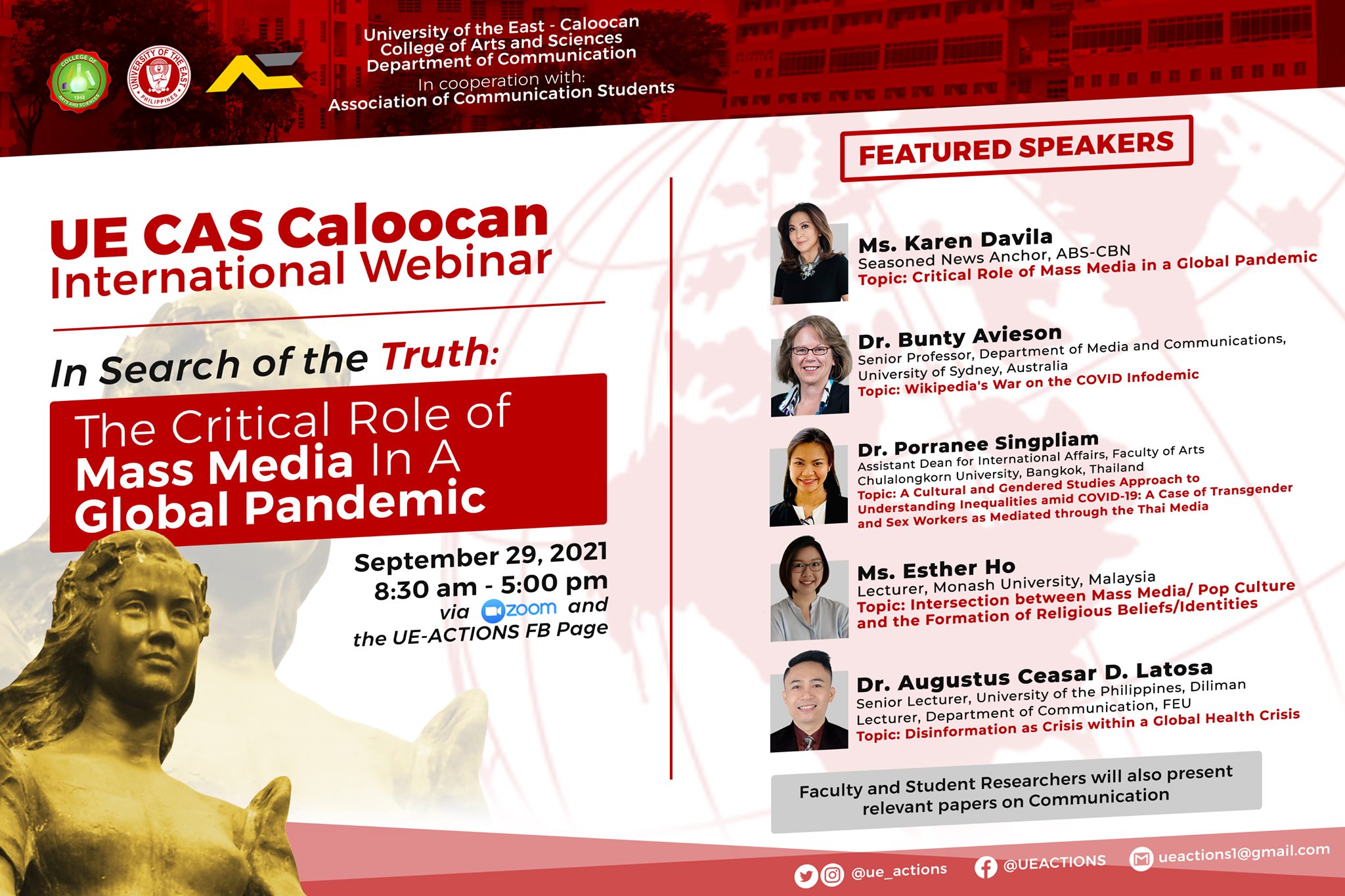 COLLEGE OF ARTS AND SCIENCES 1948

UNIVERSITY OF THE EAST PHILIPPINES

University of the East - Caloocan
College of Arts and Sciences
Department of Communication
In cooperation with:
Association of Communication Students

UE CAS Caloocan
International Webinar

In Search of the Truth:

The Critical Role of Mass Media In A Global Pandemic

September 29, 2021
8:30 am - 5:00 pm
via zoom and
the UE-ACTIONS FB Page

FEATURED SPEAKERS

Ms. Karen Davila
Seasoned News Anchor, ABS-CBN
Topic: Critical Role of Mass Media in a Global Pandemic

Dr. Bunty Avieson
Senior Professor, Department of Media and Communications, University of Sydney, Australia
Topic: Wikipedia's War on the COVID Infodemic

Dr. Porranee Singpliam
Assistant Dean for International Affairs, Faculty of Arts
Chulalongkorn University, Bangkok, Thailand
Topic: A Cultural and Gendered Studies Approach to Understanding Inequalities amid COVID-19: A Case of Transgender and Sex Workers as Mediated through the Thai Media

Ms. Esther Ho
Lecturer, Monash University, Malaysia
Topic: Intersection between Mass Media/ Pop Culture and the Formation of Religious Beliefs/Identities

Dr. Augustus Ceasar D. Latosa
Senior Lecturer, University of the Philippines, Diliman
Lecturer, Department of Communication, FEU
Topic: Disinformation as Crisis within a Global Health Crisis

Faculty and Student Researchers will also present relevant papers on Communication

@ue_actions @UEACTIONS ueactions1@gmail.com